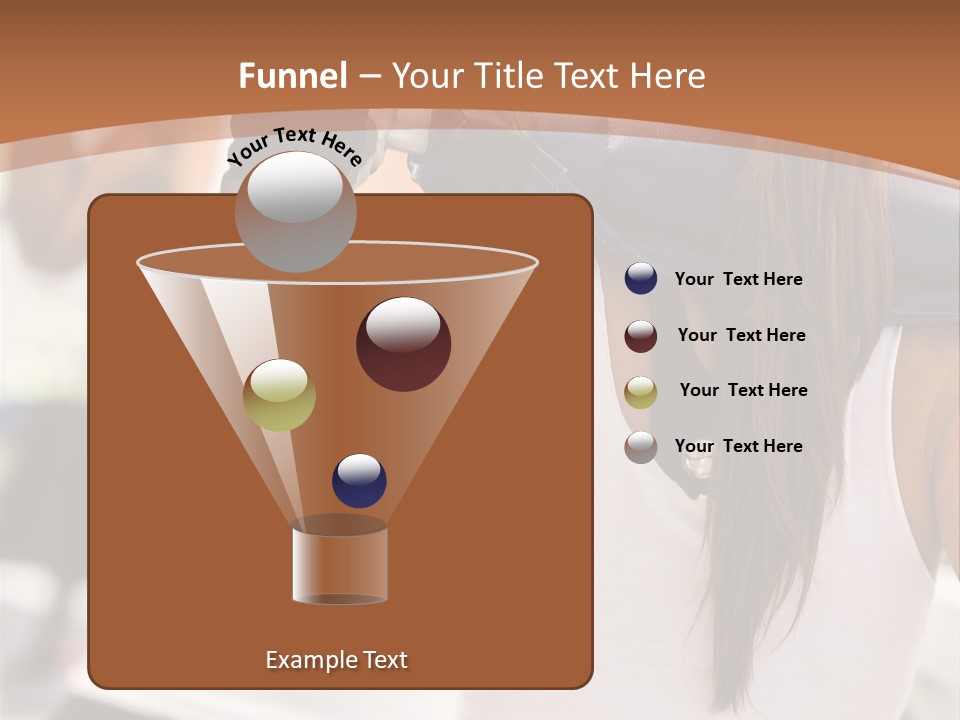 Funnel – Your Title Text Here

Your Text Here

Example Text

Your Text Here

Your Text Here

Your Text Here

Your Text Here